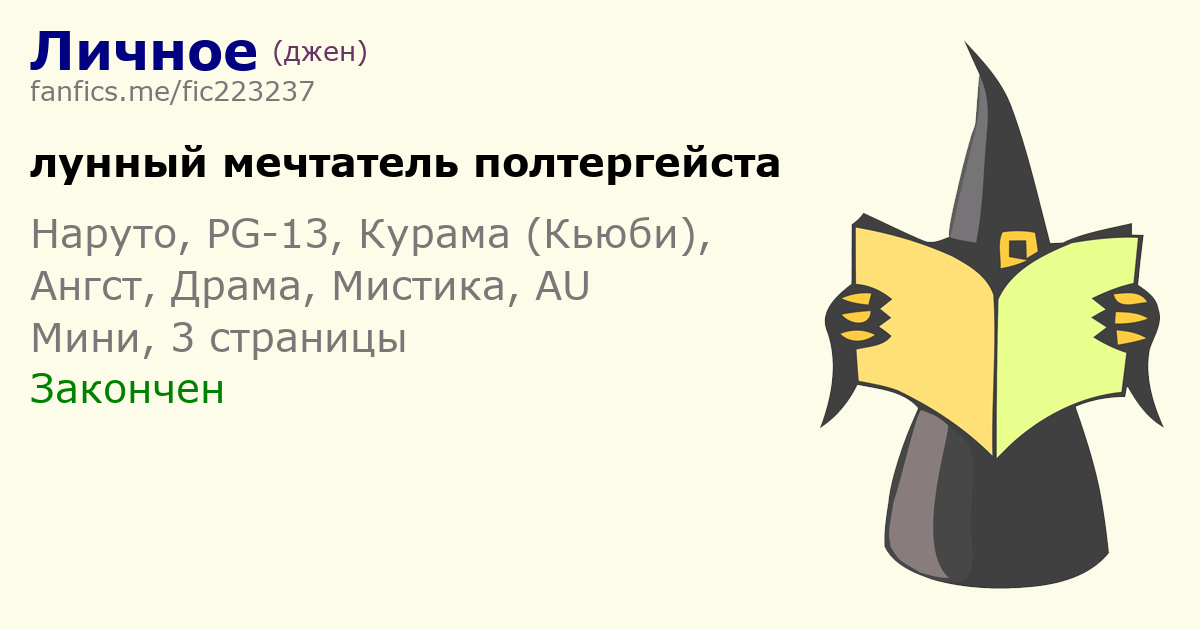 Личное (джен)
fanfics.me/fic223237

лунный мечтатель полтергейста

Наруто, PG-13, Курама (Кьюби), Ангст, Драма, Мистика, AU
Мини, 3 страницы
Закончен